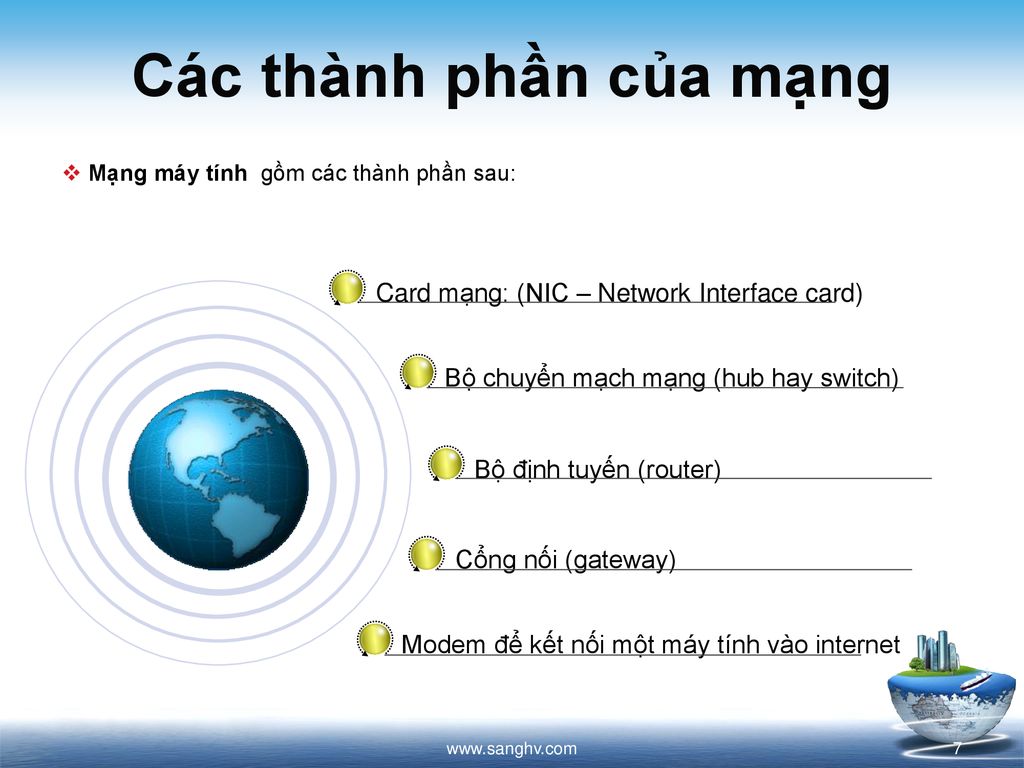 Các thành phần của mạng

❖ Mạng máy tính gồm các thành phần sau:

Card mạng: (NIC – Network Interface card)

Bộ chuyển mạch mạng (hub hay switch)

Bộ định tuyến (router)

Cổng nối (gateway)

Modem để kết nối một máy tính vào internet

www.sanghv.com

7